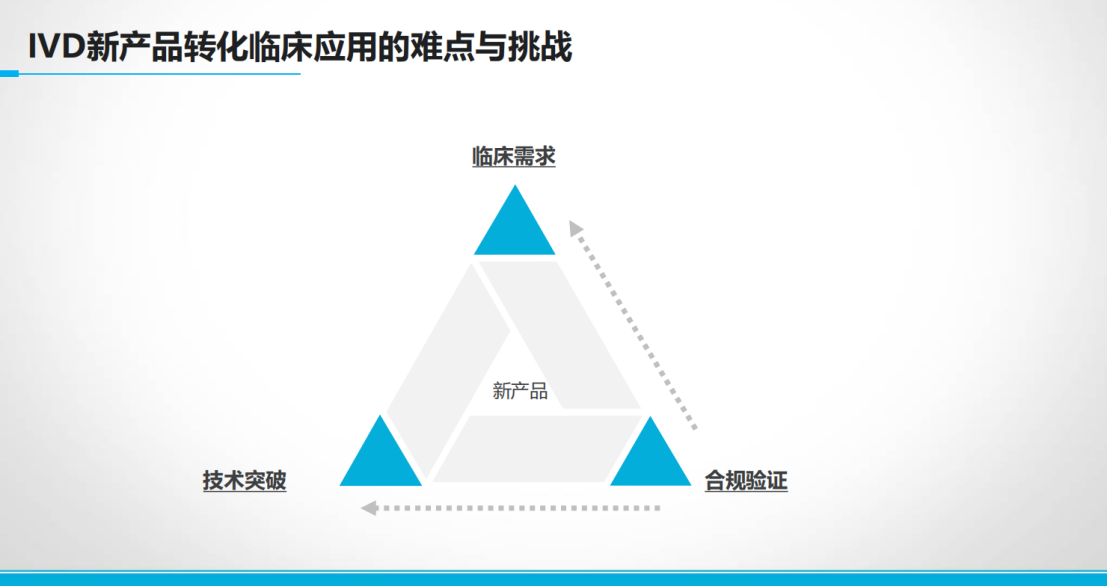 IVD新产品转化临床应用的难点与挑战

临床需求

新产品

技术突破

合规验证